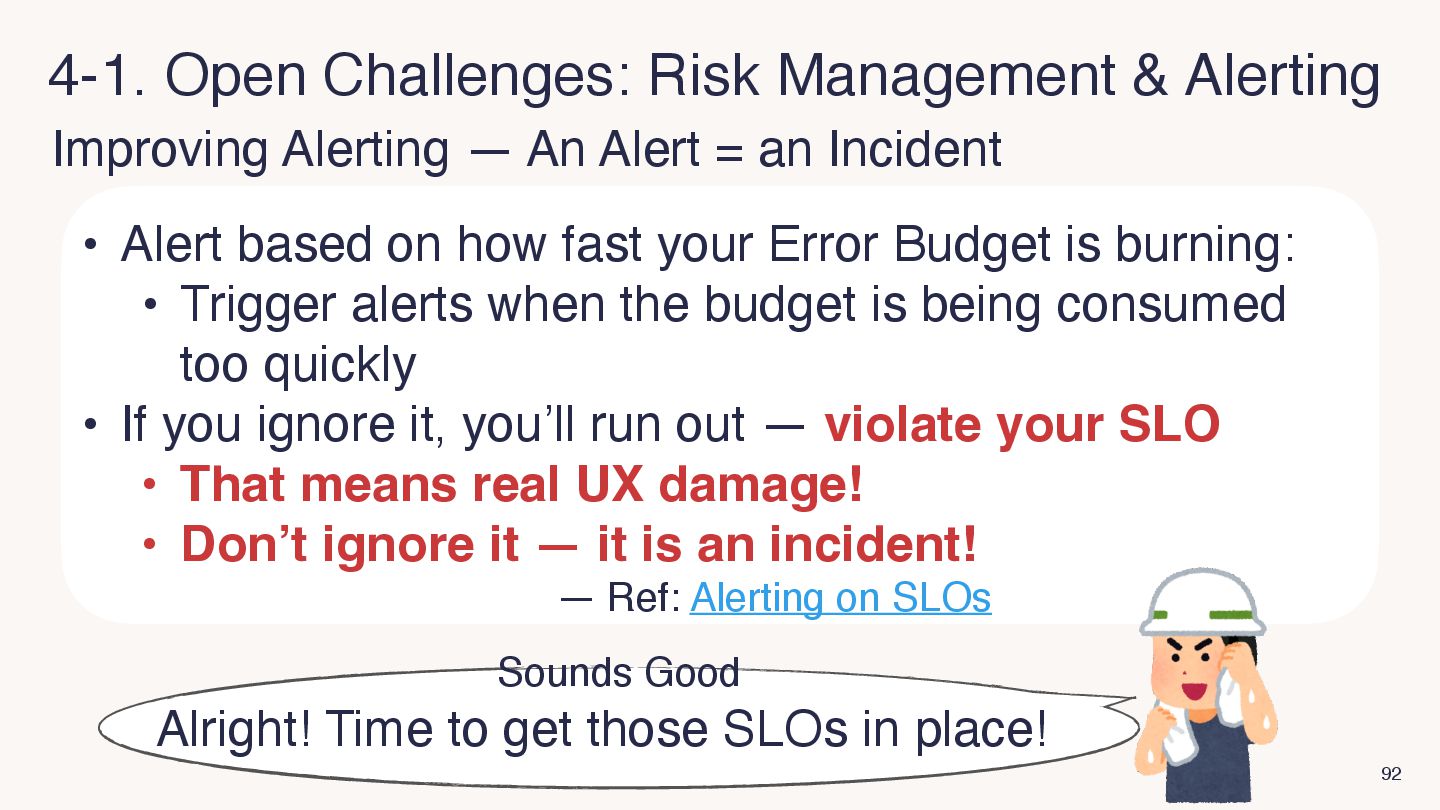 4-1. Open Challenges: Risk Management & Alerting

Improving Alerting — An Alert = an Incident

• Alert based on how fast your Error Budget is burning:
  • Trigger alerts when the budget is being consumed too quickly
• If you ignore it, you'll run out — violate your SLO
  • That means real UX damage!
  • Don't ignore it — it is an incident!

— Ref: Alerting on SLOs

Sounds Good

Alright! Time to get those SLOs in place!

92